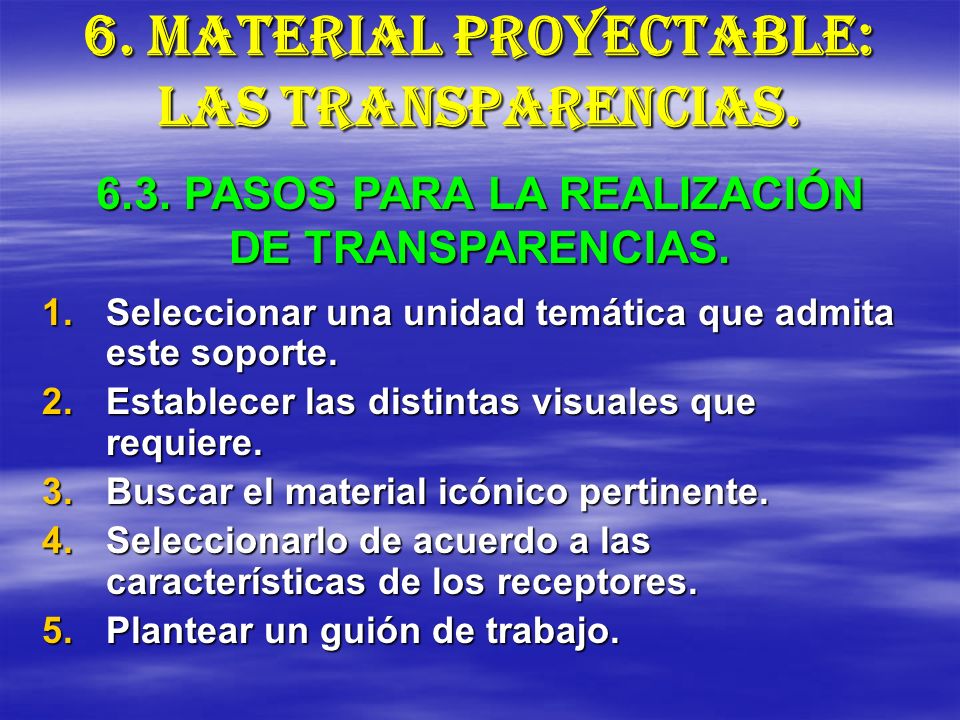 6. MATERIAL PROYECTABLE: LAS TRANSPARENCIAS.

6.3. PASOS PARA LA REALIZACIÓN DE TRANSPARENCIAS.

1. Seleccionar una unidad temática que admita este soporte.
2. Establecer las distintas visuales que requiere.
3. Buscar el material icónico pertinente.
4. Seleccionarlo de acuerdo a las características de los receptores.
5. Plantear un guión de trabajo.